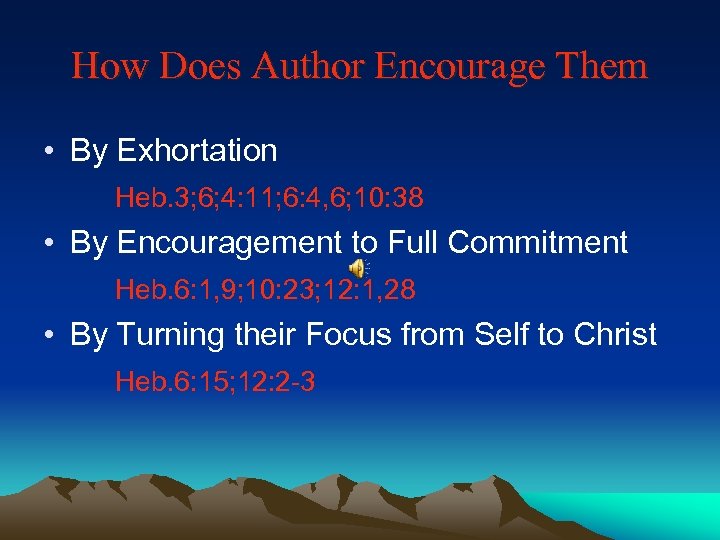 How Does Author Encourage Them

• By Exhortation

Heb.3;6;4:11;6:4,6;10:38

• By Encouragement to Full Commitment

Heb.6:1,9;10:23;12:1,28

• By Turning their Focus from Self to Christ

Heb.6:15;12:2-3